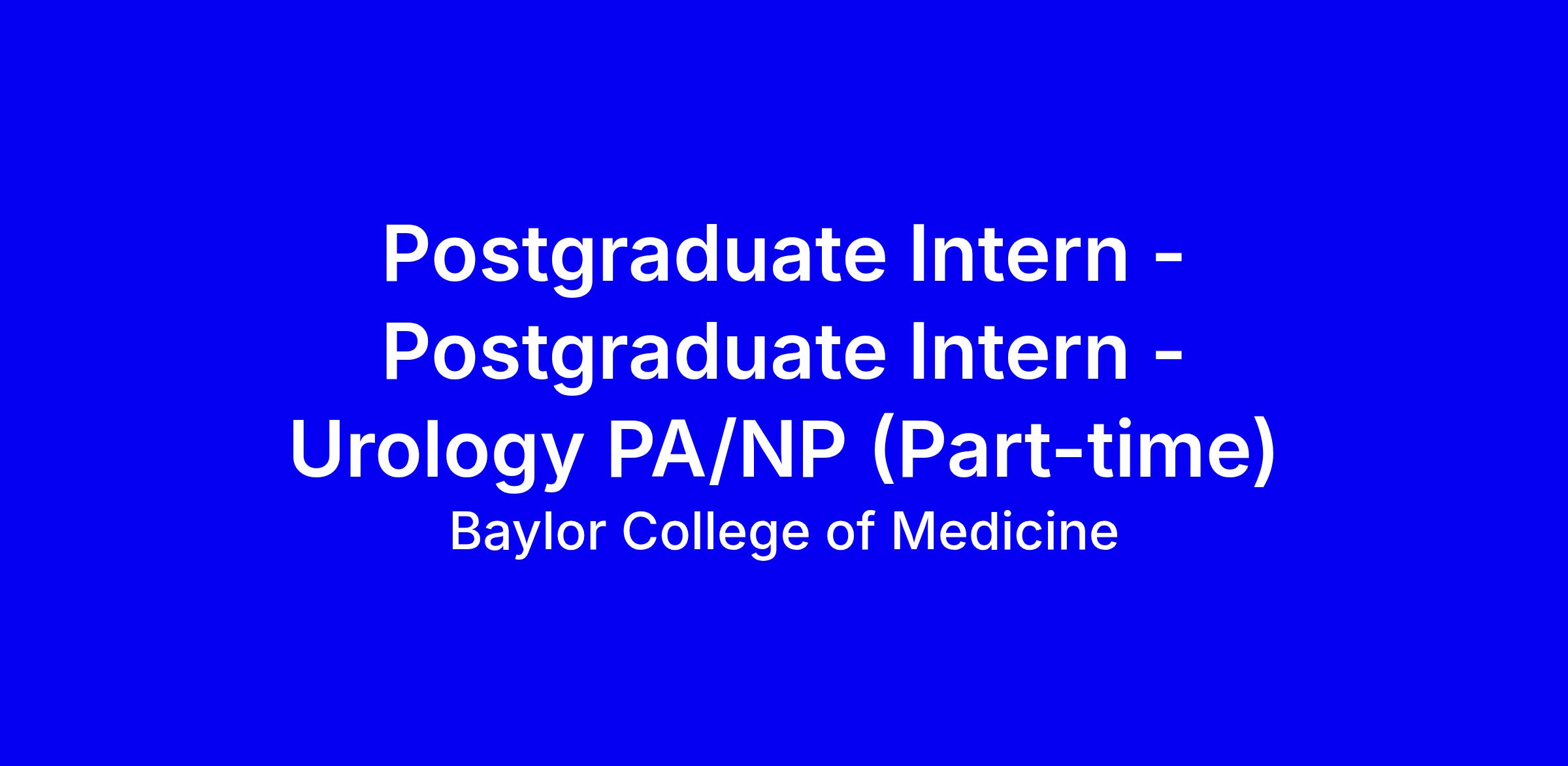 Postgraduate Intern - Postgraduate Intern - Urology PA/NP (Part-time)

Baylor College of Medicine